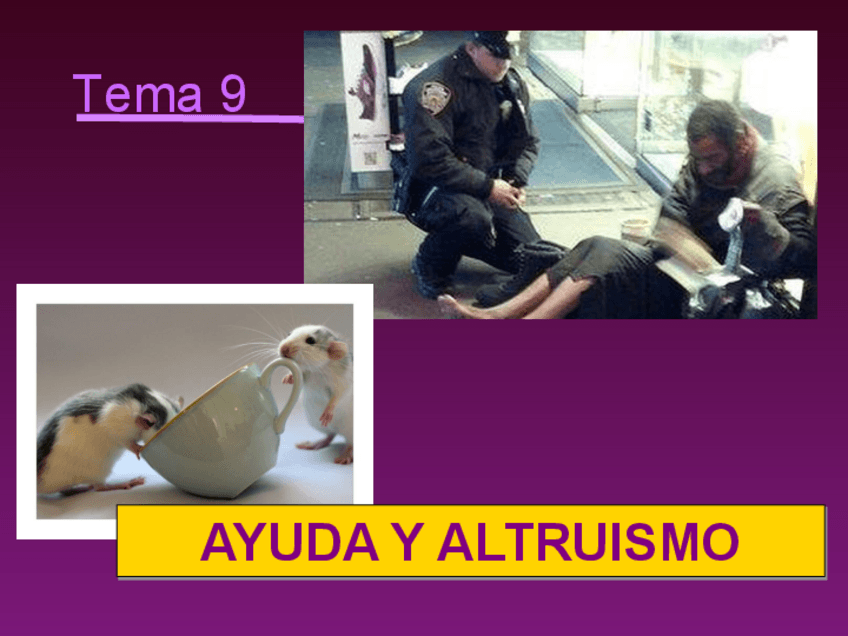 Tema 9

AYUDA Y ALTRUISMO